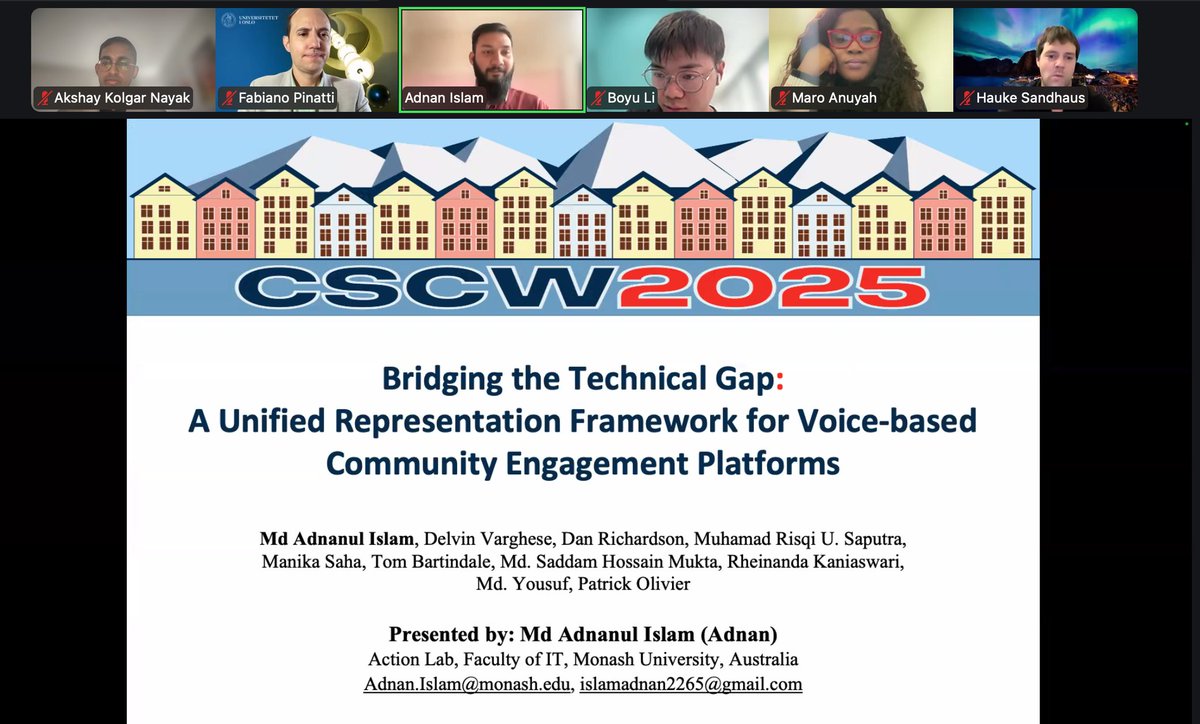 Akshay Kolgar Nayak

UNIVERSITETET I OSLO

Fabiano Pinatti

Adnan Islam

Boyu Li

Maro Anuyah

Hauke Sandhaus

CSCW2025

Bridging the Technical Gap:
A Unified Representation Framework for Voice-based Community Engagement Platforms

Md Adnanul Islam, Delvin Varghese, Dan Richardson, Muhamad Risqi U. Saputra, Manika Saha, Tom Bartindale, Md. Saddam Hossain Mukta, Rheinanda Kaniaswari, Md. Yousuf, Patrick Olivier

Presented by: Md Adnanul Islam (Adnan)
Action Lab, Faculty of IT, Monash University, Australia
Adnan.Islam@monash.edu, islamadnan2265@gmail.com